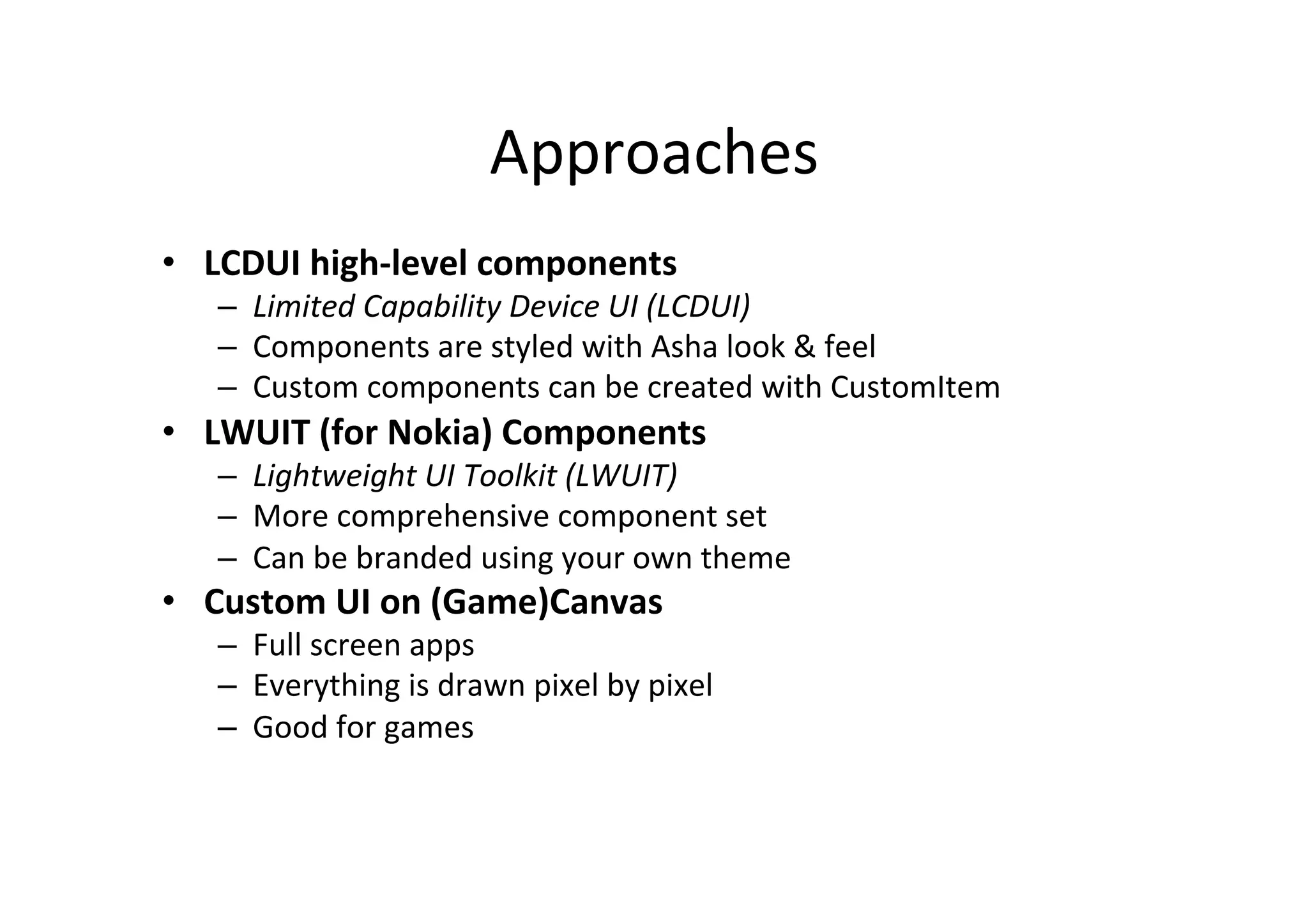 Approaches

• LCDUI high-level components
  – Limited Capability Device UI (LCDUI)
  – Components are styled with Asha look & feel
  – Custom components can be created with CustomItem
• LWUIT (for Nokia) Components
  – Lightweight UI Toolkit (LWUIT)
  – More comprehensive component set
  – Can be branded using your own theme
• Custom UI on (Game)Canvas
  – Full screen apps
  – Everything is drawn pixel by pixel
  – Good for games